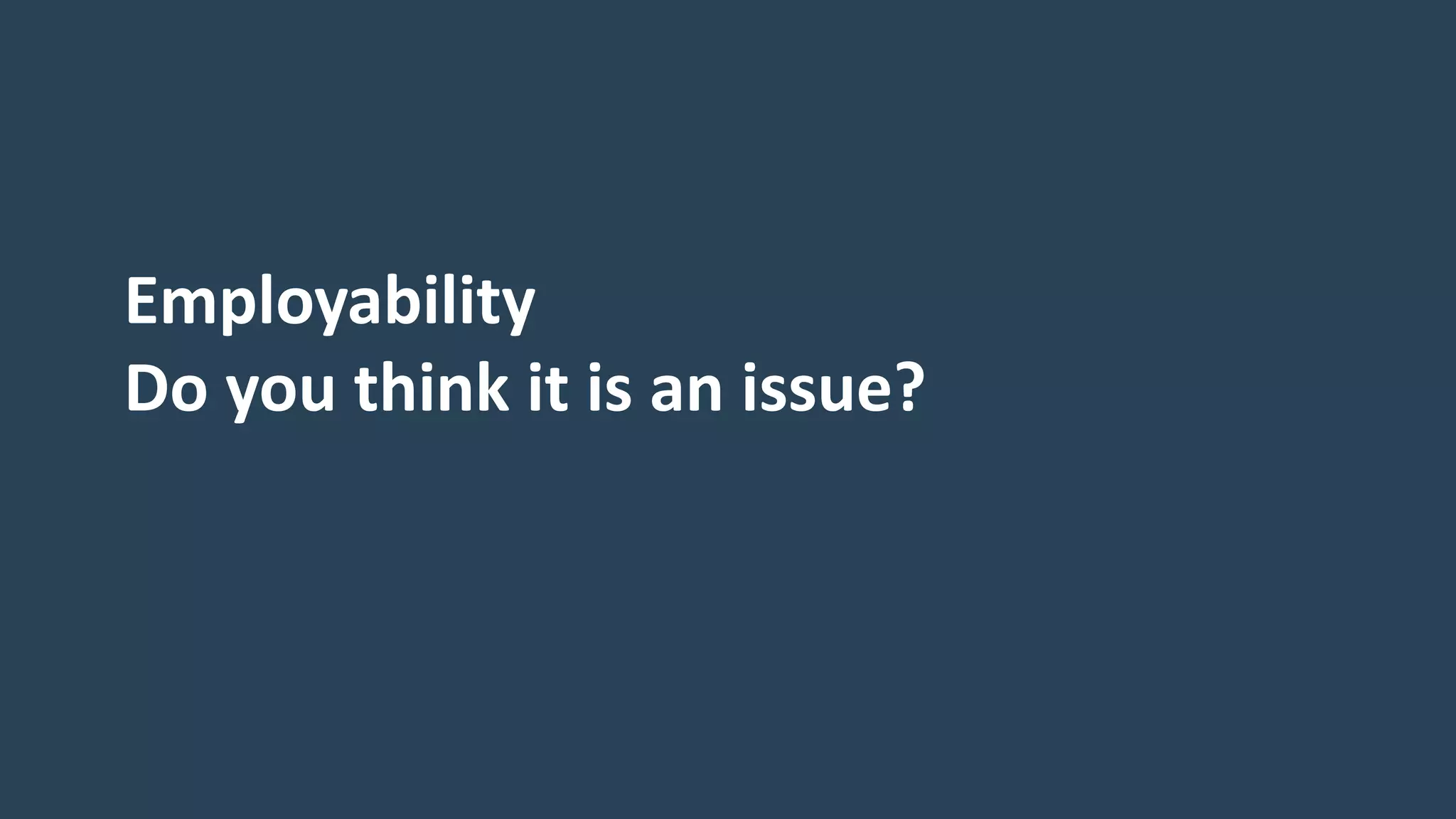 Employability
Do you think it is an issue?